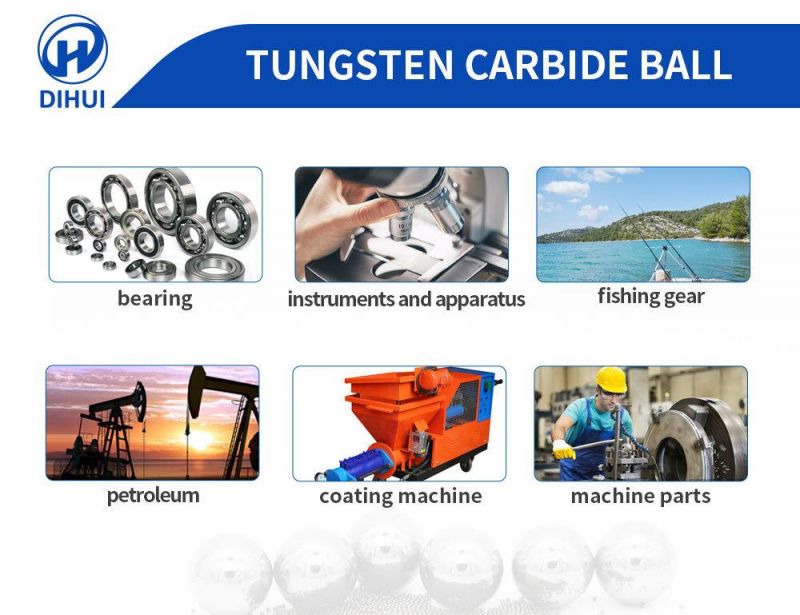 DIHUI

TUNGSTEN CARBIDE BALL

bearing

instruments and apparatus

fishing gear

petroleum

coating machine

machine parts